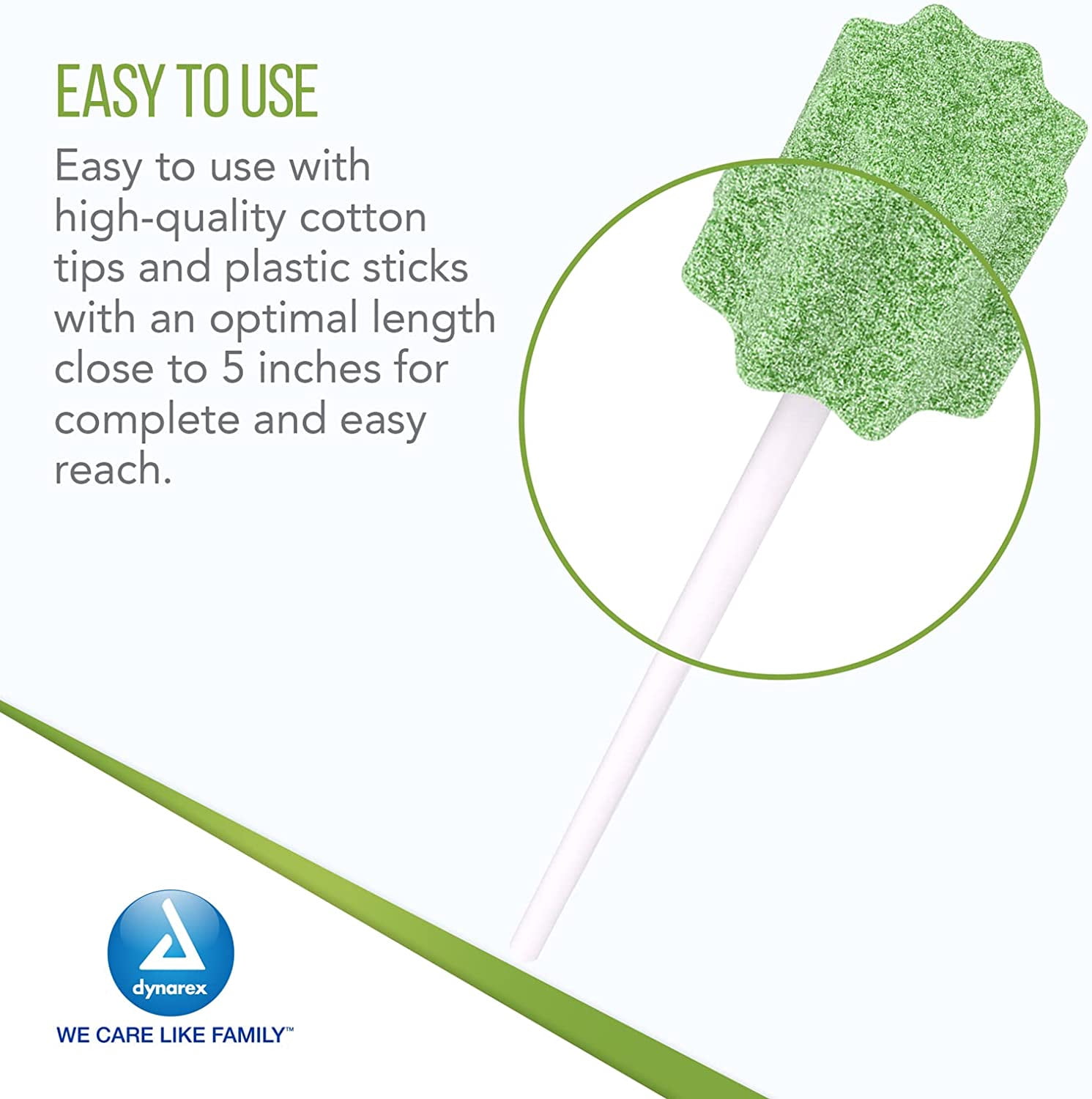 EASY TO USE

Easy to use with high-quality cotton tips and plastic sticks with an optimal length close to 5 inches for complete and easy reach.

dynarex

WE CARE LIKE FAMILY™